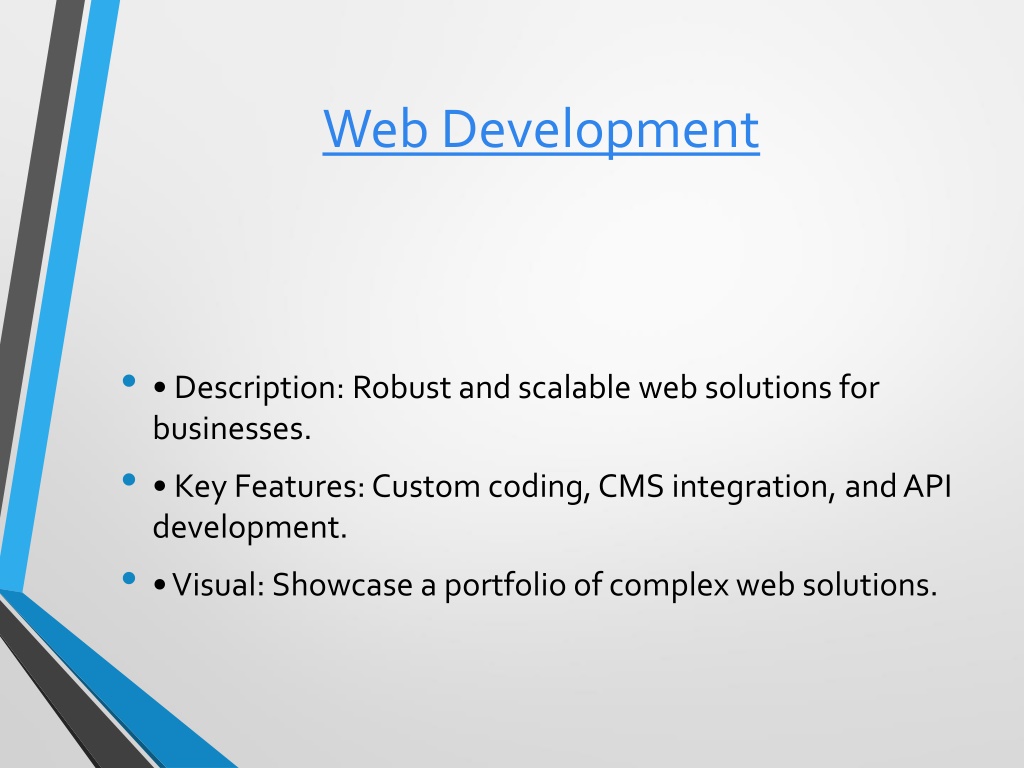 Web Development

• • Description: Robust and scalable web solutions for businesses.
• • Key Features: Custom coding, CMS integration, and API development.
• • Visual: Showcase a portfolio of complex web solutions.